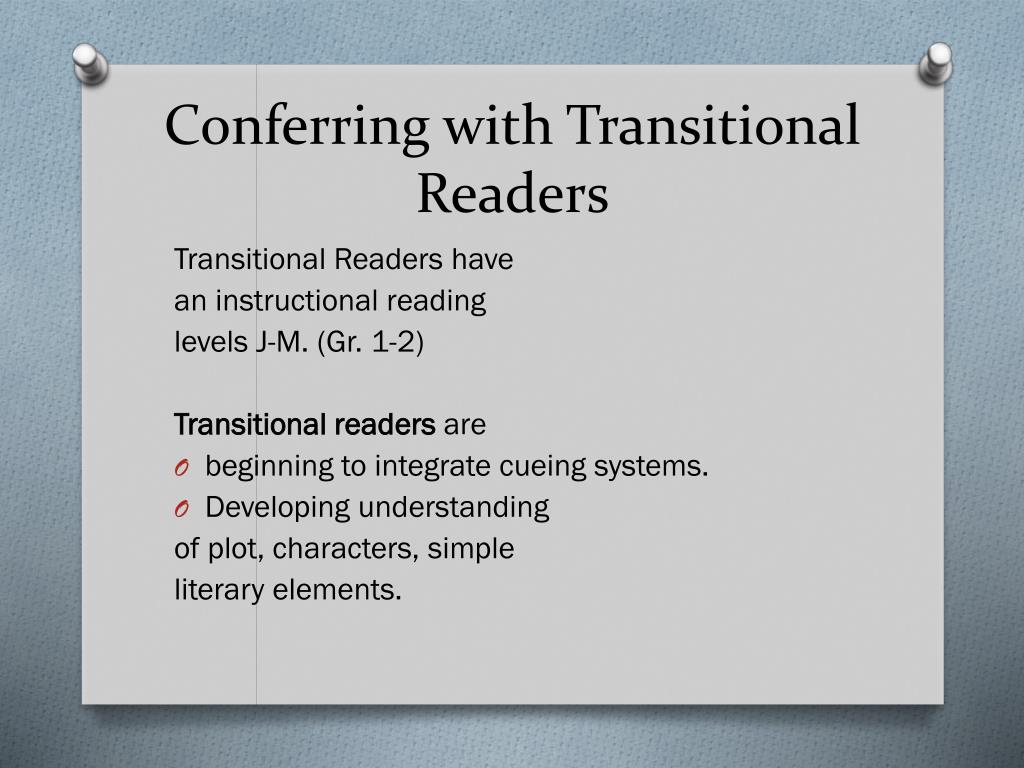 Conferring with Transitional Readers

Transitional Readers have an instructional reading levels J-M. (Gr. 1-2)

Transitional readers are

O beginning to integrate cueing systems.
O Developing understanding of plot, characters, simple literary elements.